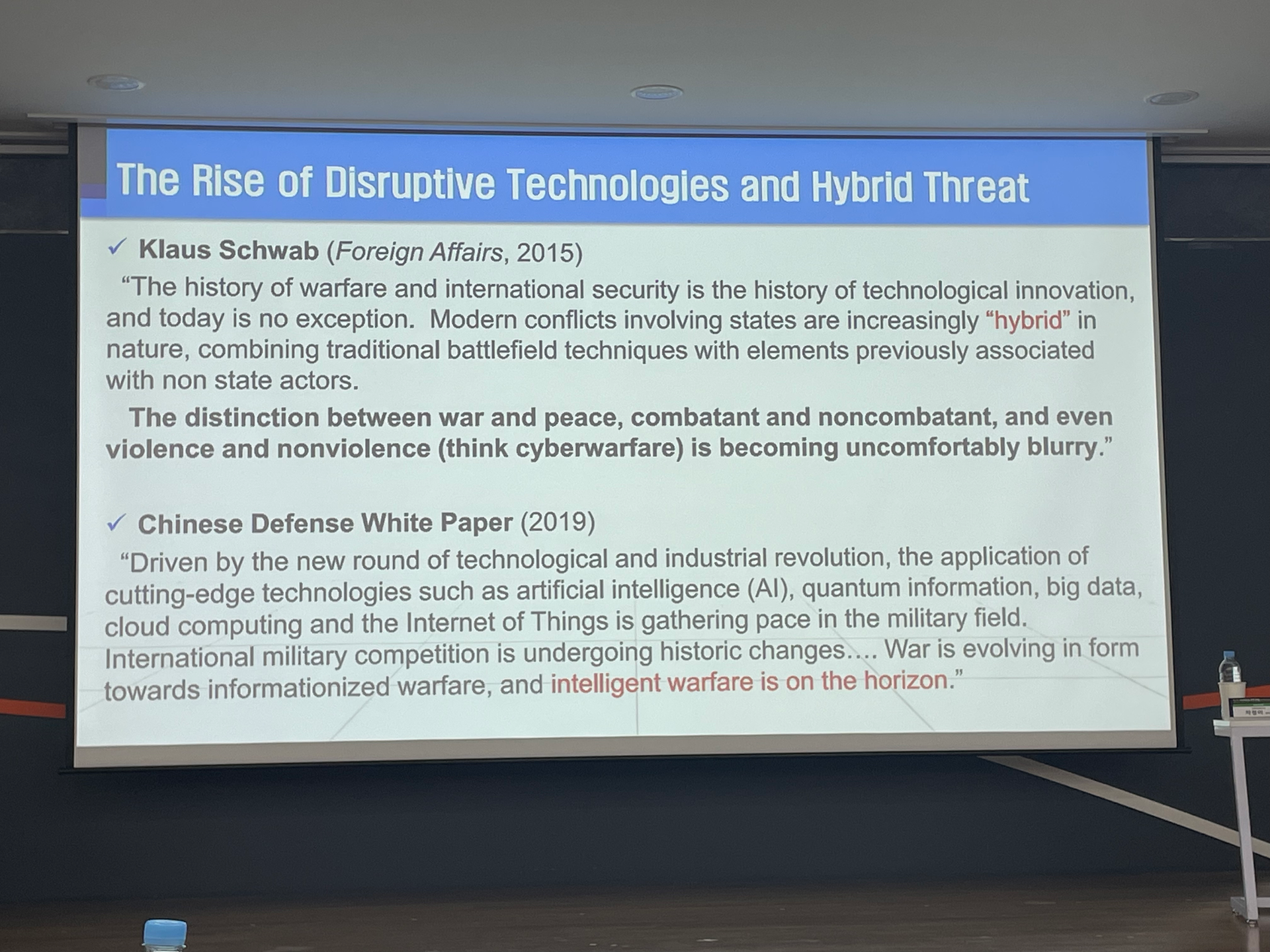 The Rise of Disruptive Technologies and Hybrid Threat

✓ Klaus Schwab (Foreign Affairs, 2015)

"The history of warfare and international security is the history of technological innovation, and today is no exception. Modern conflicts involving states are increasingly "hybrid" in nature, combining traditional battlefield techniques with elements previously associated with non state actors.

The distinction between war and peace, combatant and noncombatant, and even violence and nonviolence (think cyberwarfare) is becoming uncomfortably blurry."

✓ Chinese Defense White Paper (2019)

"Driven by the new round of technological and industrial revolution, the application of cutting-edge technologies such as artificial intelligence (AI), quantum information, big data, cloud computing and the Internet of Things is gathering pace in the military field. International military competition is undergoing historic changes…. War is evolving in form towards informationized warfare, and intelligent warfare is on the horizon."